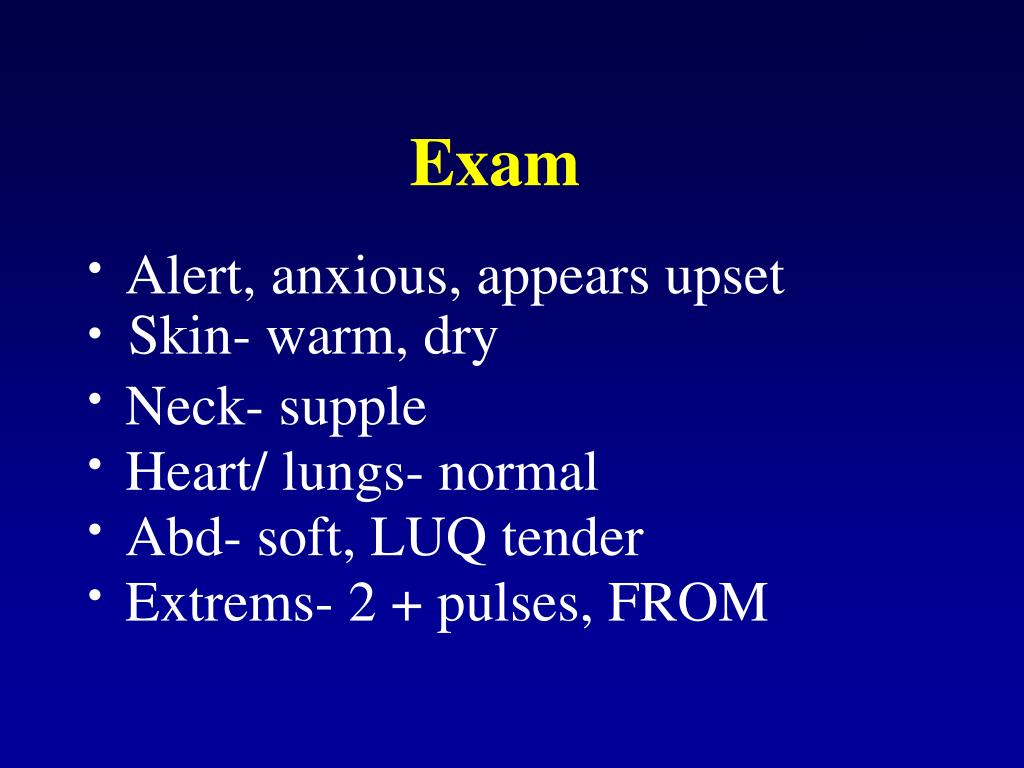 Exam

• Alert, anxious, appears upset
• Skin- warm, dry
• Neck- supple
• Heart/ lungs- normal
• Abd- soft, LUQ tender
• Extrems- 2 + pulses, FROM